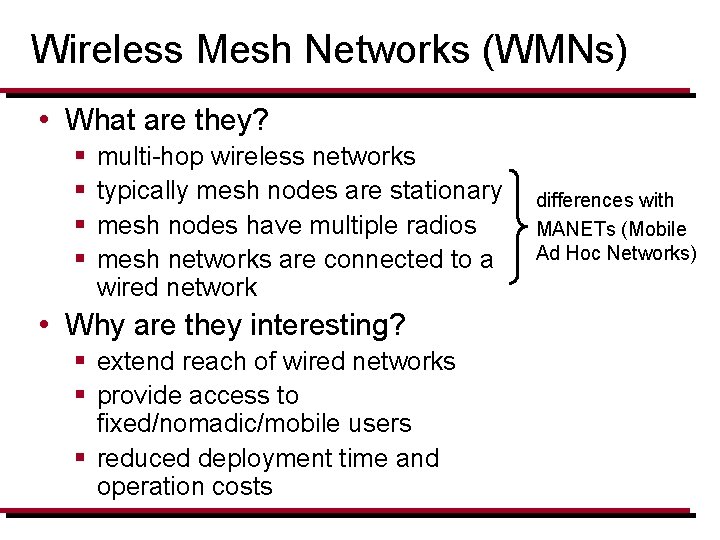 Wireless Mesh Networks (WMNs)

• What are they?
 ▪ multi-hop wireless networks
 ▪ typically mesh nodes are stationary
 ▪ mesh nodes have multiple radios
 ▪ mesh networks are connected to a wired network

differences with MANETs (Mobile Ad Hoc Networks)

• Why are they interesting?
 ▪ extend reach of wired networks
 ▪ provide access to fixed/nomadic/mobile users
 ▪ reduced deployment time and operation costs